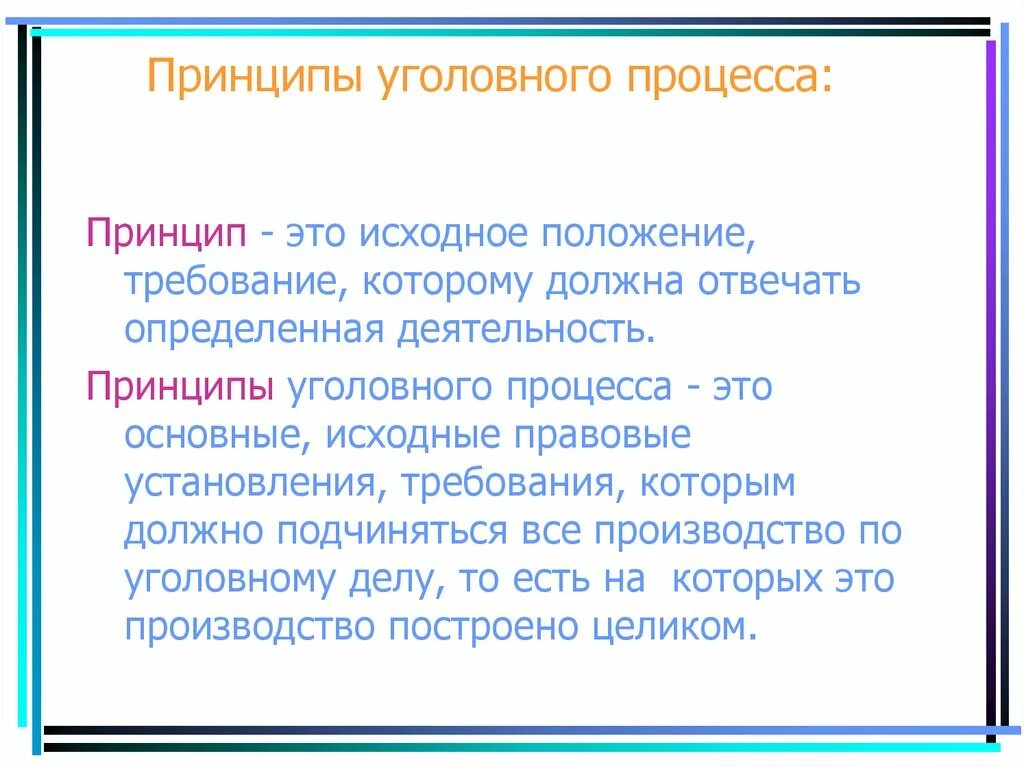 Принципы уголовного процесса:

Принцип - это исходное положение, требование, которому должна отвечать определенная деятельность.

Принципы уголовного процесса - это основные, исходные правовые установления, требования, которым должно подчиняться все производство по уголовному делу, то есть на которых это производство построено целиком.